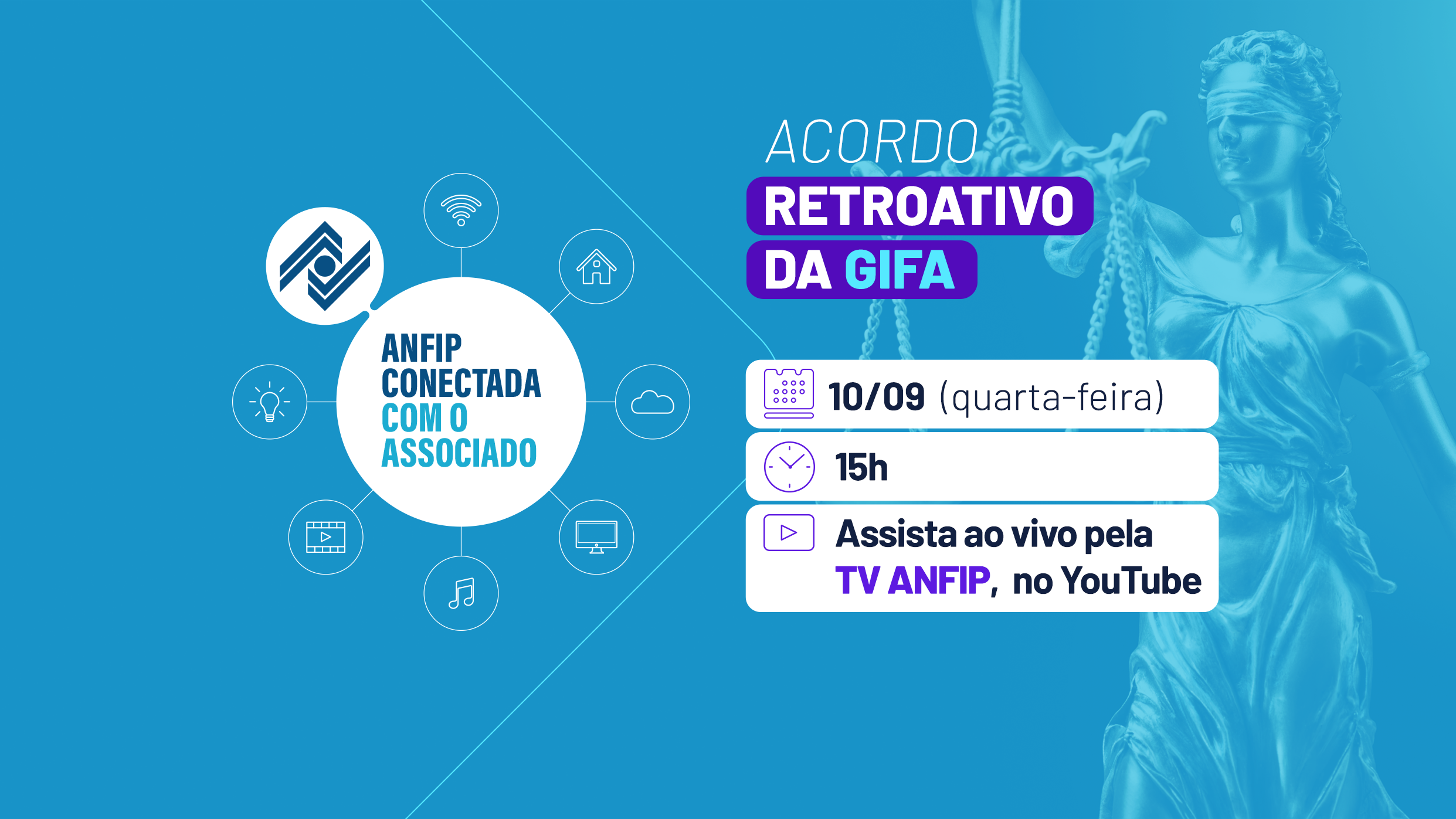 ANFIP CONECTADA COM O ASSOCIADO

ACORDO
RETROATIVO
DA GIFA

10/09 (quarta-feira)

15h

Assista ao vivo pela TV ANFIP, no YouTube